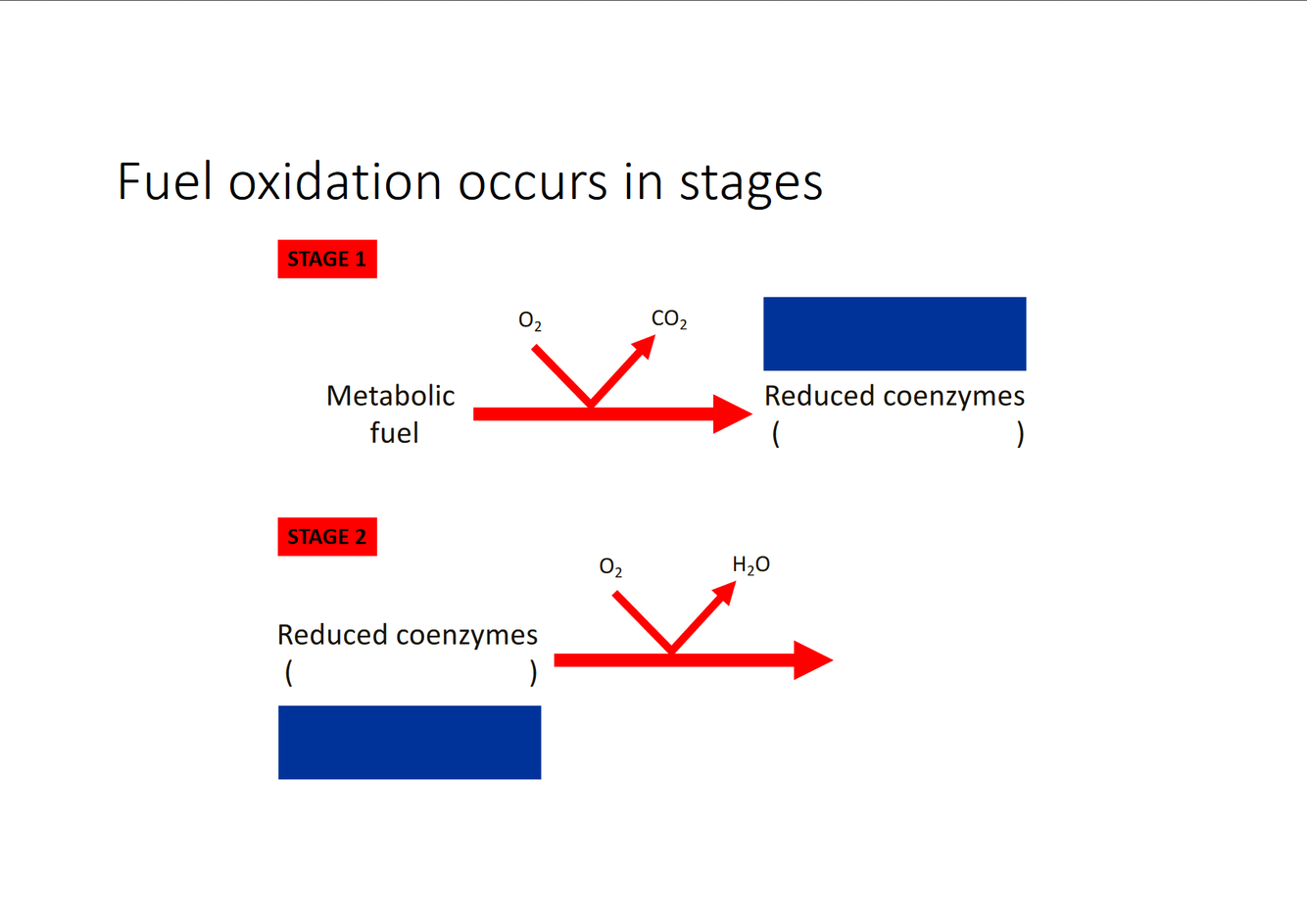 Fuel oxidation occurs in stages

STAGE 1

$O_2$

$CO_2$

Metabolic fuel

Reduced coenzymes ( )

STAGE 2

$O_2$

$H_2O$

Reduced coenzymes ( )